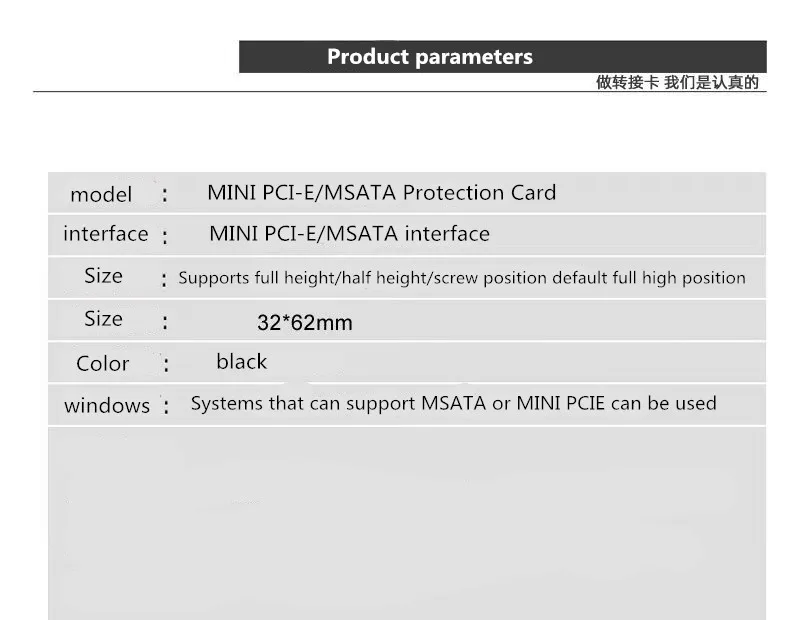 Product parameters

做转接卡 我们是认真的

| model | : | MINI PCI-E/MSATA Protection Card |
|---|---|---|
| interface | : | MINI PCI-E/MSATA interface |
| Size | : | Supports full height/half height/screw position default full high position |
| Size | : | 32*62mm |
| Color | : | black |
| windows | : | Systems that can support MSATA or MINI PCIE can be used |